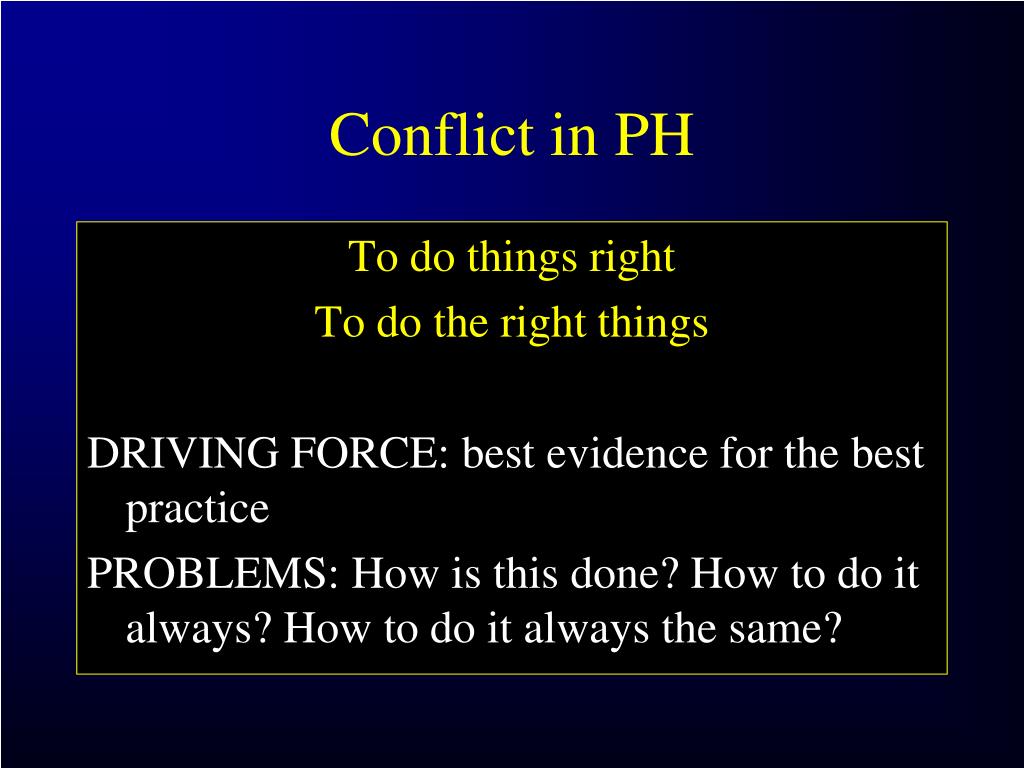 Conflict in PH

To do things right

To do the right things

DRIVING FORCE: best evidence for the best practice

PROBLEMS: How is this done? How to do it always? How to do it always the same?